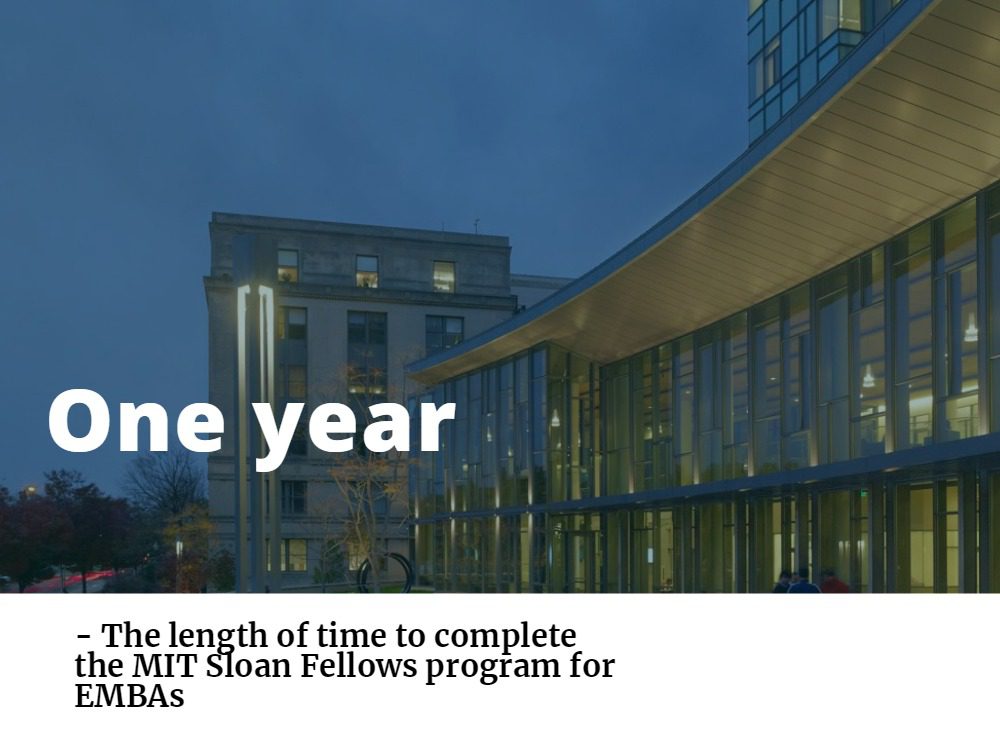 One year

- The length of time to complete the MIT Sloan Fellows program for EMBAs